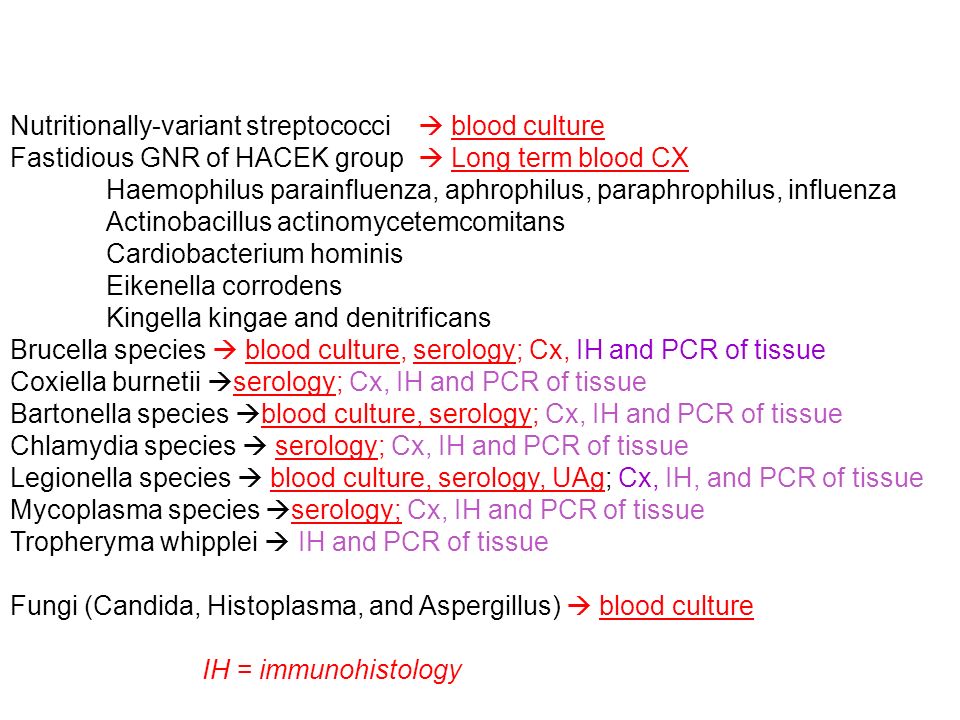 Nutritionally-variant streptococci → blood culture
Fastidious GNR of HACEK group → Long term blood CX

Haemophilus parainfluenza, aphrophilus, paraphrophilus, influenza
Actinobacillus actinomycetemcomitans
Cardiobacterium hominis
Eikenella corrodens
Kingella kingae and denitrificans

Brucella species → blood culture, serology; Cx, IH and PCR of tissue
Coxiella burnetii →serology; Cx, IH and PCR of tissue
Bartonella species →blood culture, serology; Cx, IH and PCR of tissue
Chlamydia species → serology; Cx, IH and PCR of tissue
Legionella species → blood culture, serology, UAg; Cx, IH, and PCR of tissue
Mycoplasma species →serology; Cx, IH and PCR of tissue
Tropheryma whipplei → IH and PCR of tissue

Fungi (Candida, Histoplasma, and Aspergillus) → blood culture

IH = immunohistology